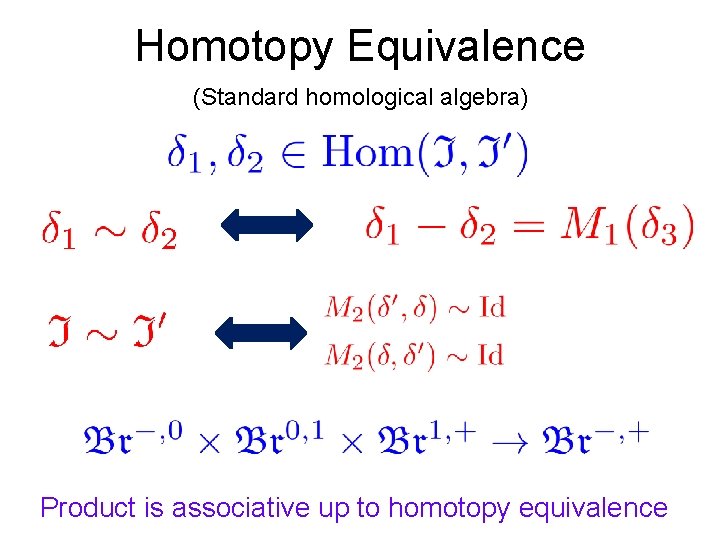 Homotopy Equivalence

(Standard homological algebra)

$\delta_1, \delta_2 \in \mathrm{Hom}(\mathfrak{I}, \mathfrak{I}')$

$\delta_1 \sim \delta_2$ $\delta_1 - \delta_2 = M_1(\delta_3)$

$\mathfrak{I} \sim \mathfrak{I}'$ $M_2(\delta', \delta) \sim \mathrm{Id}$
$M_2(\delta, \delta') \sim \mathrm{Id}$

$\mathfrak{Br}^{-,0} \times \mathfrak{Br}^{0,1} \times \mathfrak{Br}^{1,+} \to \mathfrak{Br}^{-,+}$

Product is associative up to homotopy equivalence